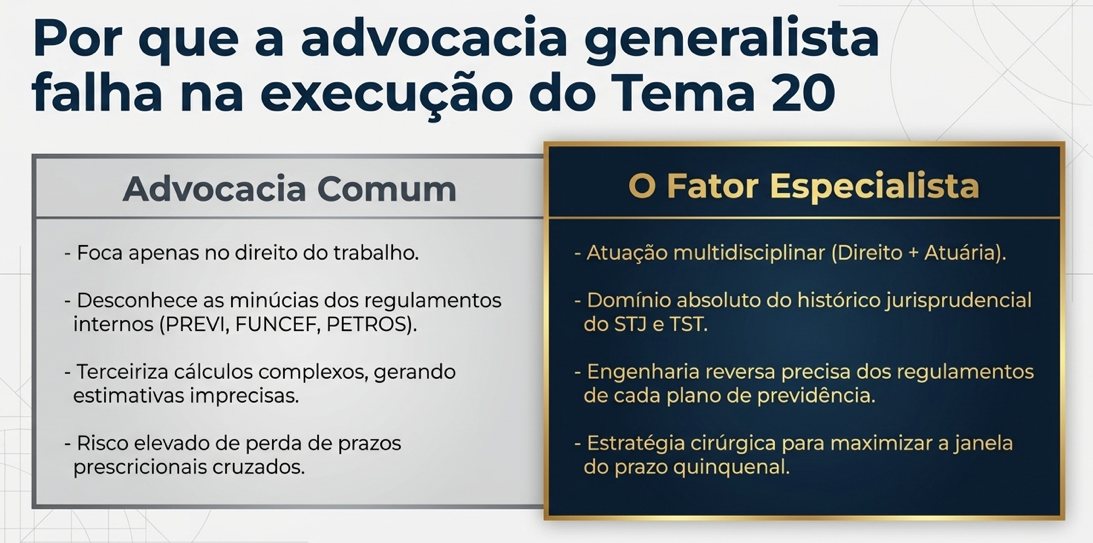 Por que a advocacia generalista falha na execução do Tema 20

Advocacia Comum

- Foca apenas no direito do trabalho.

- Desconhece as minúcias dos regulamentos internos (PREVI, FUNCEF, PETROS).

- Terceiriza cálculos complexos, gerando estimativas imprecisas.

- Risco elevado de perda de prazos prescricionais cruzados.

O Fator Especialista

- Atuação multidisciplinar (Direito + Atuária).

- Domínio absoluto do histórico jurisprudencial do STJ e TST.

- Engenharia reversa precisa dos regulamentos de cada plano de previdência.

- Estratégia cirúrgica para maximizar a janela do prazo quinquenal.